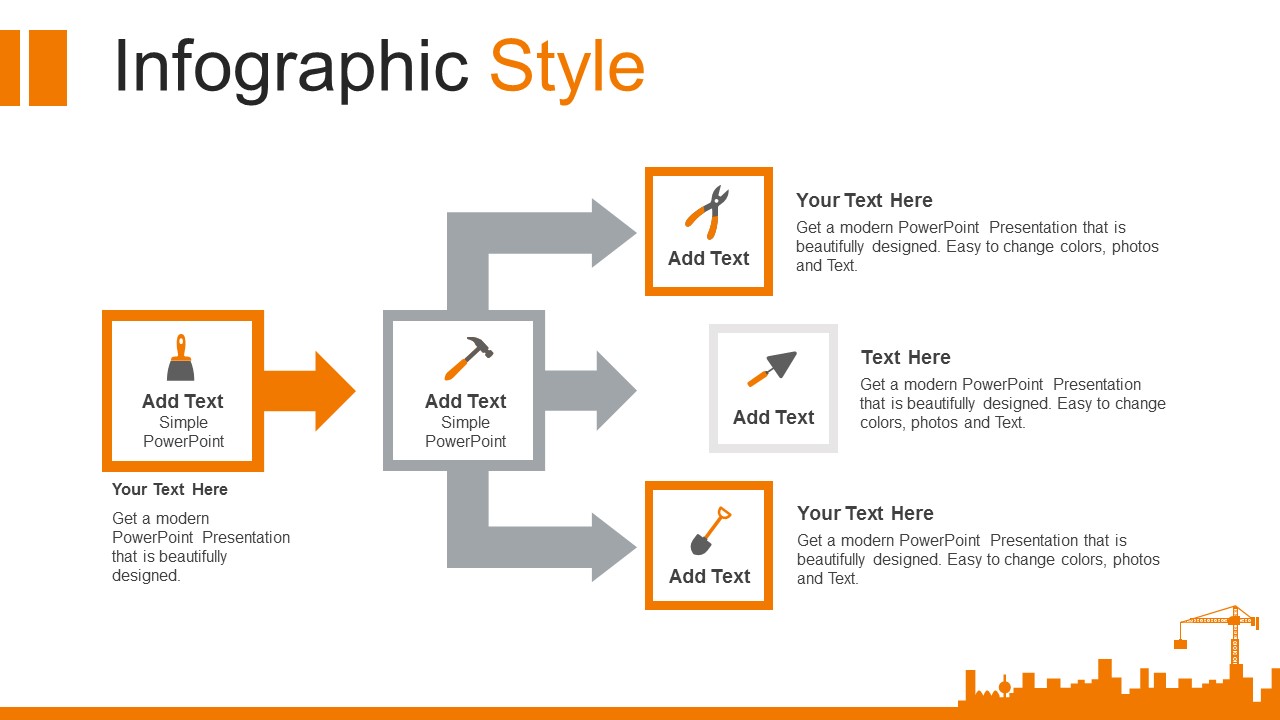 Infographic Style

Add Text
Simple PowerPoint

Your Text Here

Get a modern PowerPoint Presentation that is beautifully designed.

Add Text
Simple PowerPoint

Add Text

Your Text Here

Get a modern PowerPoint Presentation that is beautifully designed. Easy to change colors, photos and Text.

Add Text

Text Here

Get a modern PowerPoint Presentation that is beautifully designed. Easy to change colors, photos and Text.

Add Text

Your Text Here

Get a modern PowerPoint Presentation that is beautifully designed. Easy to change colors, photos and Text.